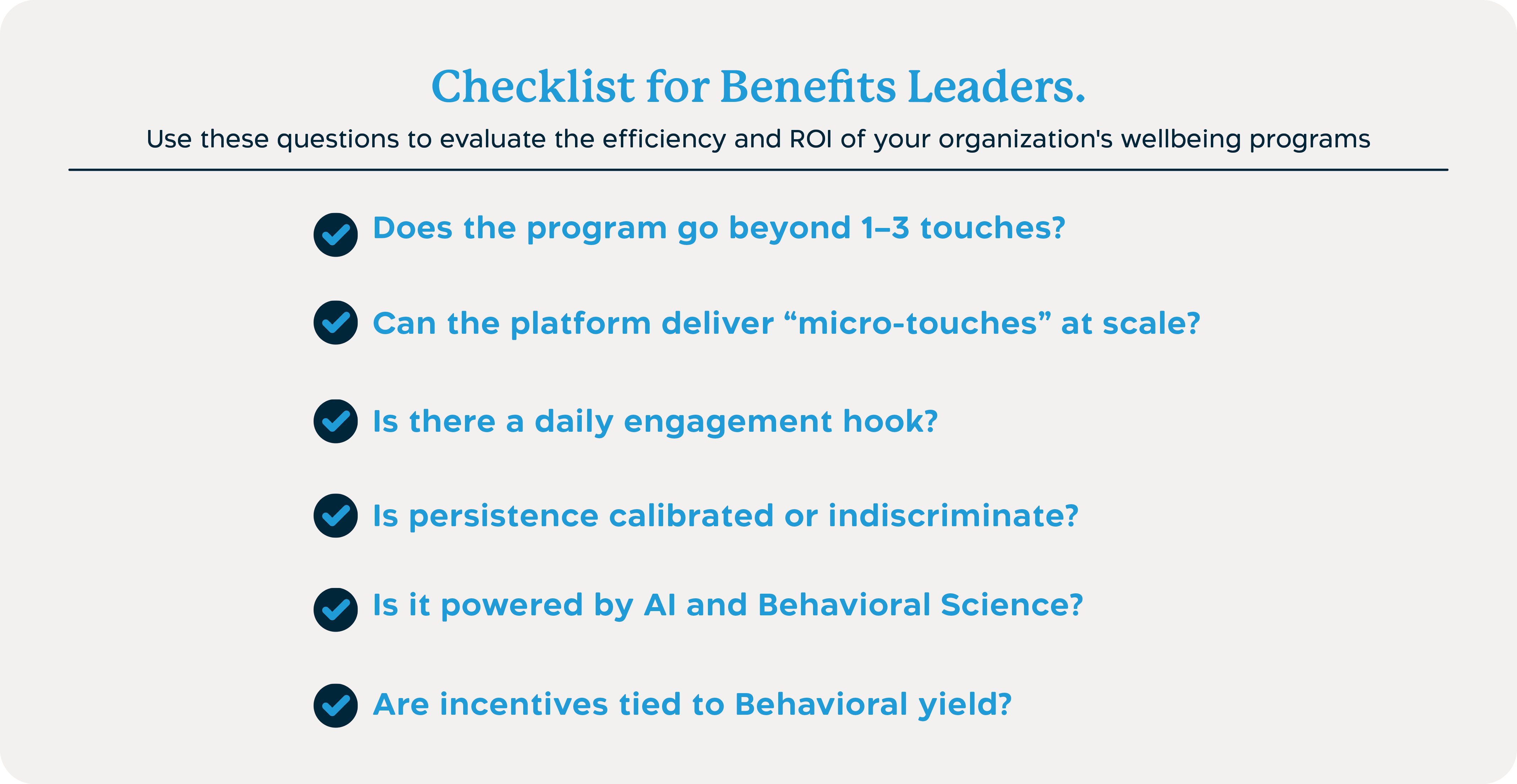 Checklist for Benefits Leaders.

Use these questions to evaluate the efficiency and ROI of your organization's wellbeing programs

Does the program go beyond 1–3 touches?

Can the platform deliver “micro-touches” at scale?

Is there a daily engagement hook?

Is persistence calibrated or indiscriminate?

Is it powered by AI and Behavioral Science?

Are incentives tied to Behavioral yield?